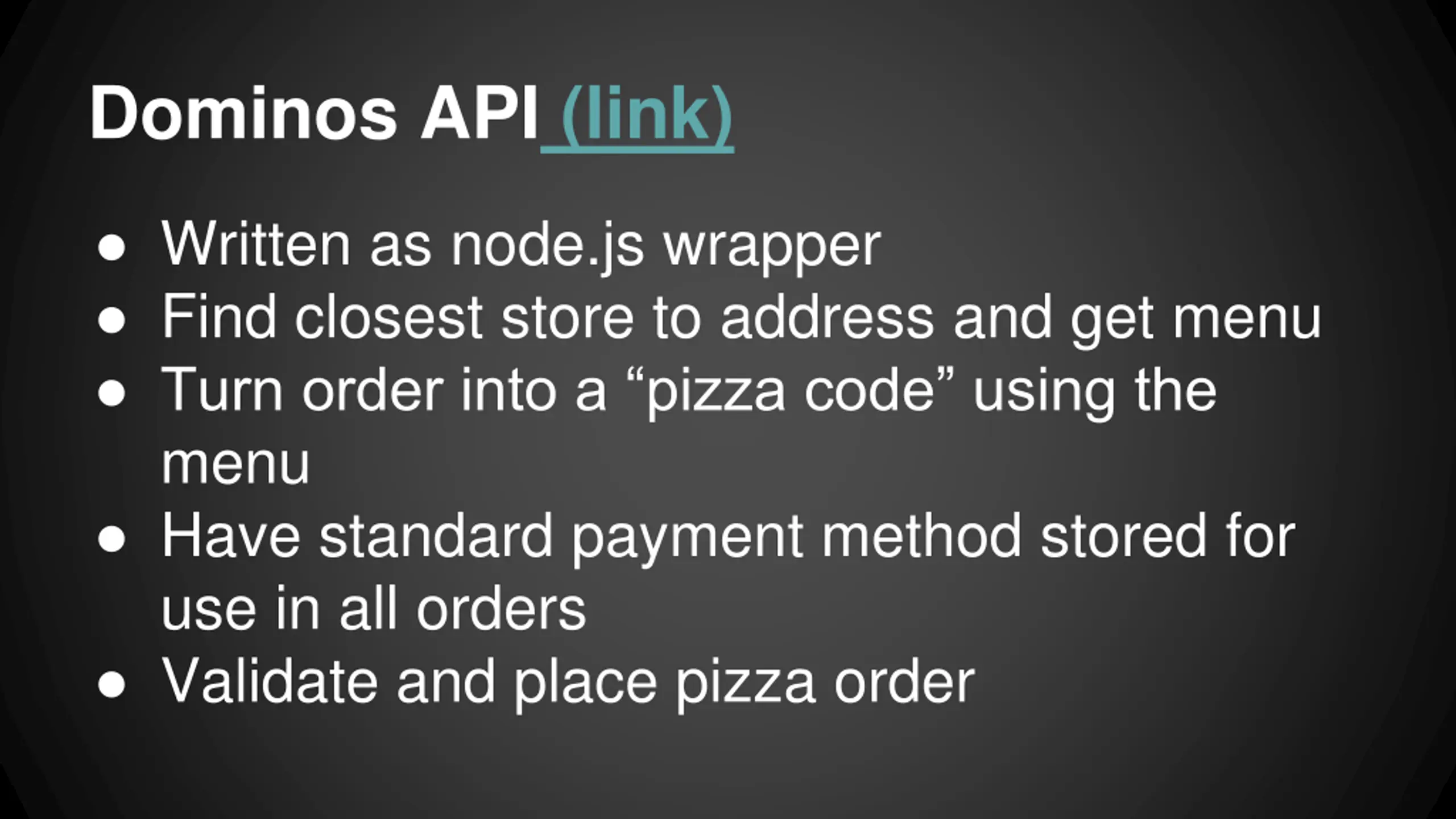 Dominos API (link)

● Written as node.js wrapper
● Find closest store to address and get menu
● Turn order into a “pizza code” using the menu
● Have standard payment method stored for use in all orders
● Validate and place pizza order